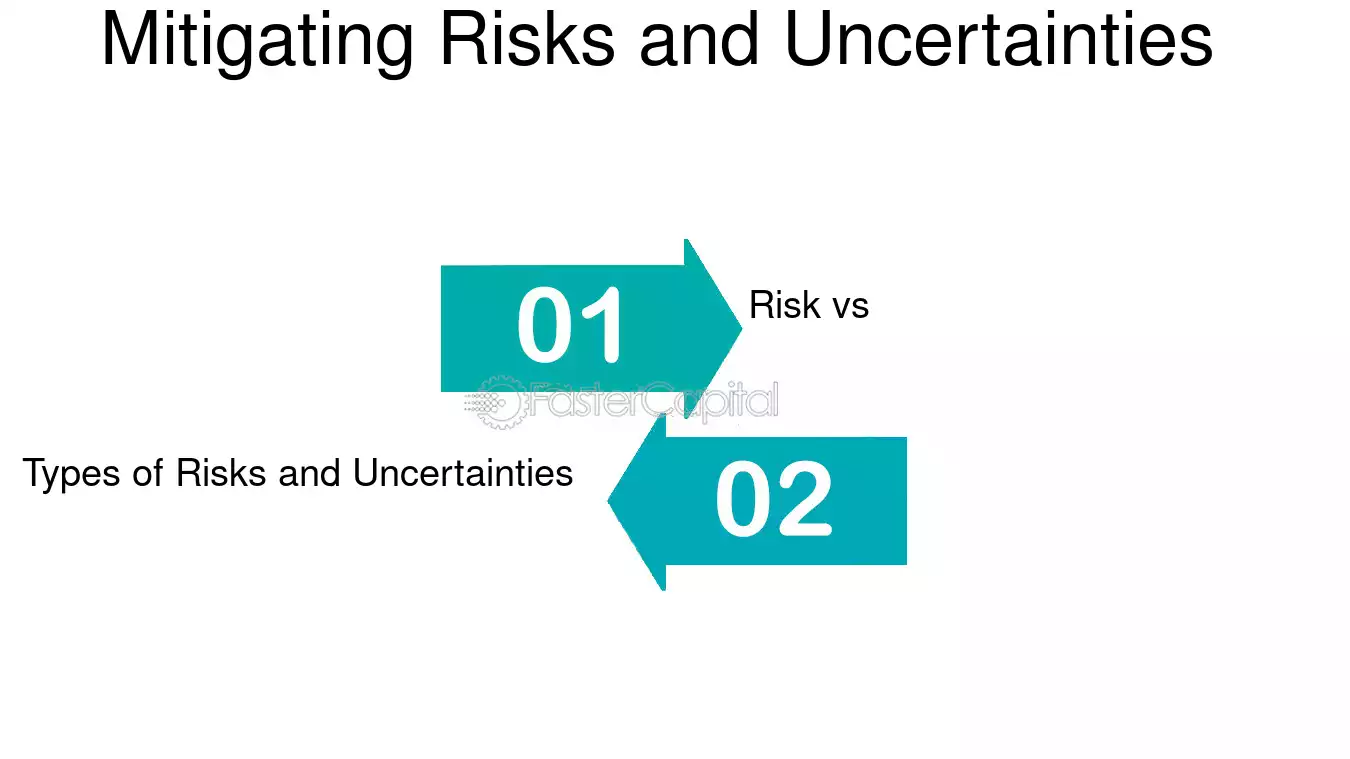 Mitigating Risks and Uncertainties

01

Risk vs

Types of Risks and Uncertainties

02

FasterCapital